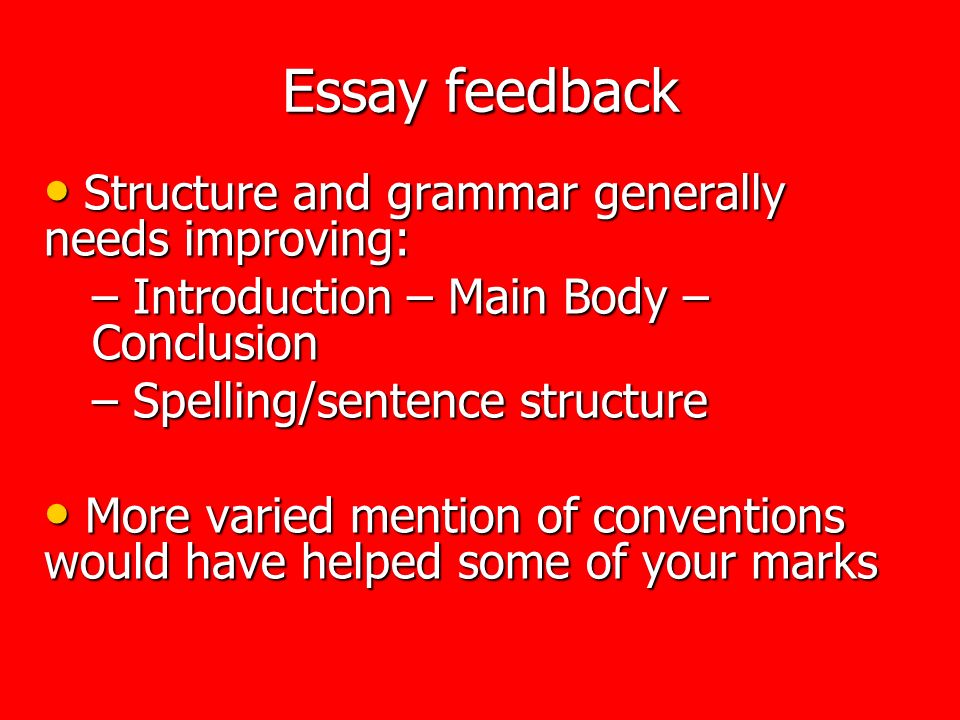 Essay feedback

• Structure and grammar generally needs improving:
– Introduction – Main Body – Conclusion
– Spelling/sentence structure

• More varied mention of conventions would have helped some of your marks